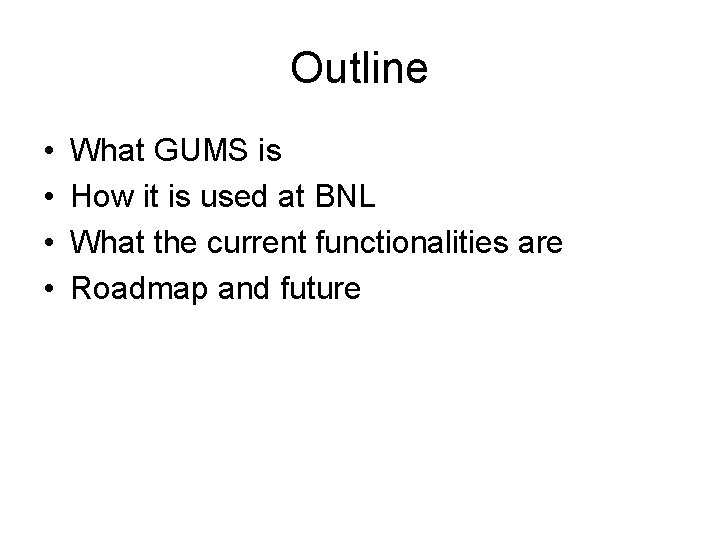 Outline

• What GUMS is
• How it is used at BNL
• What the current functionalities are
• Roadmap and future